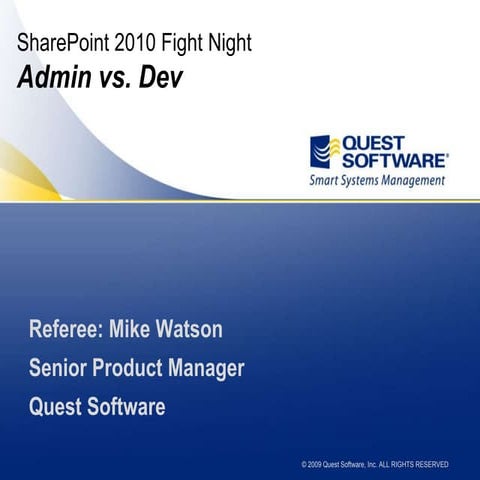 SharePoint 2010 Fight Night
Admin vs. Dev

QUEST SOFTWARE®
Smart Systems Management

Referee: Mike Watson
Senior Product Manager
Quest Software

© 2009 Quest Software, Inc. ALL RIGHTS RESERVED